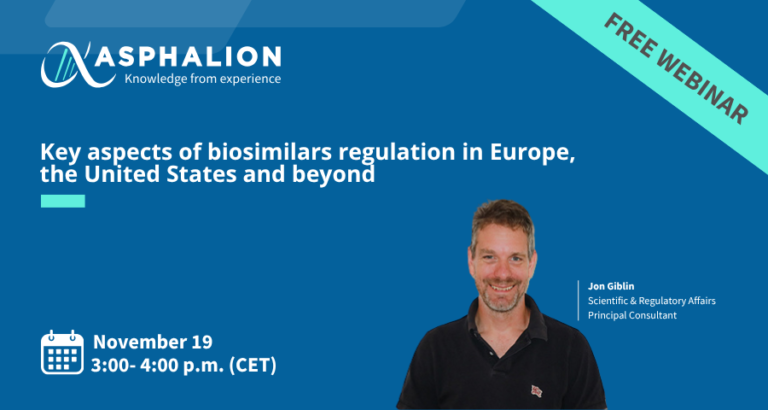 ASPHALION
Knowledge from experience

FREE WEBINAR

Key aspects of biosimilars regulation in Europe, the United States and beyond

Jon Giblin
Scientific & Regulatory Affairs
Principal Consultant

November 19
3:00- 4:00 p.m. (CET)